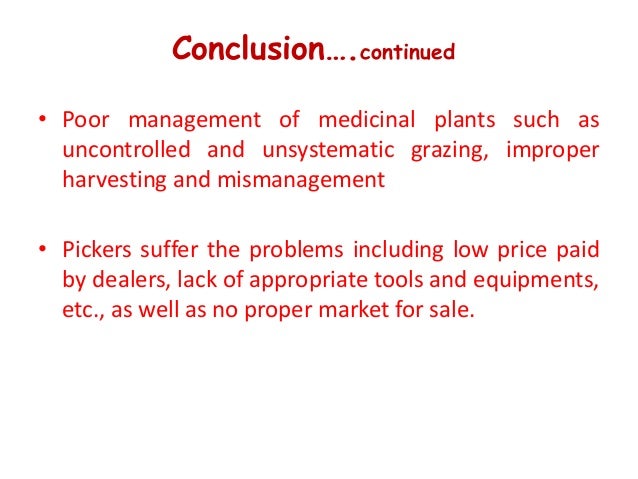 Conclusion….continued

• Poor management of medicinal plants such as uncontrolled and unsystematic grazing, improper harvesting and mismanagement

• Pickers suffer the problems including low price paid by dealers, lack of appropriate tools and equipments, etc., as well as no proper market for sale.